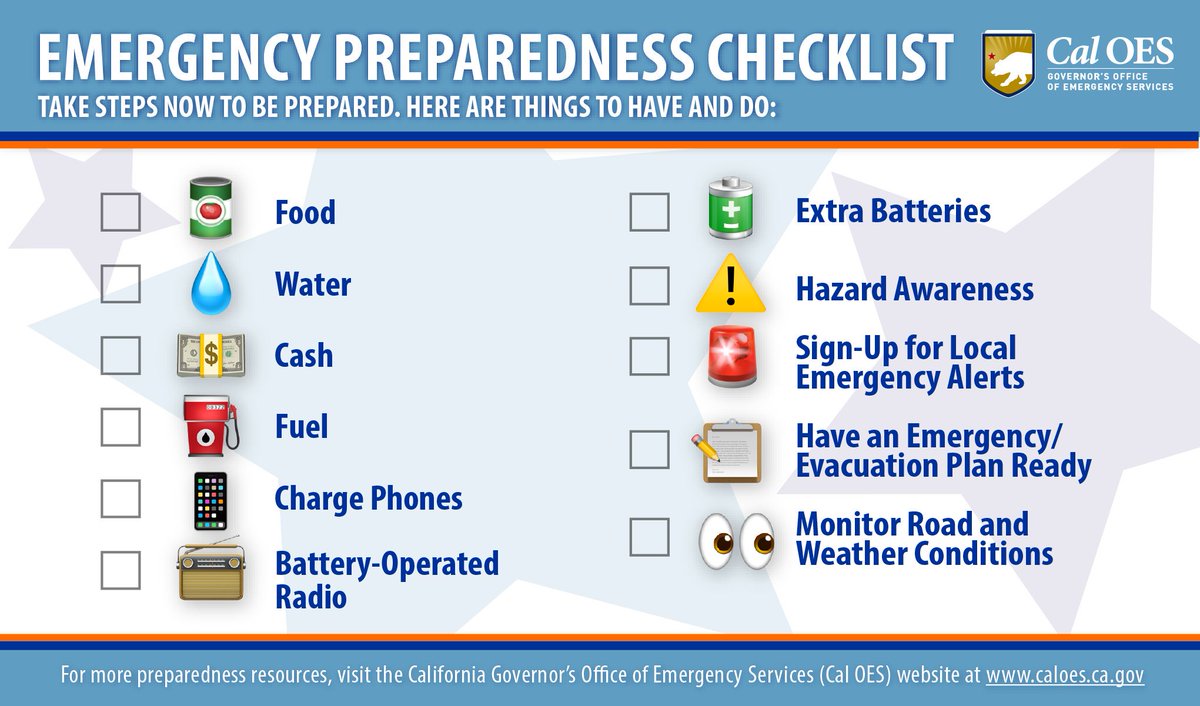 EMERGENCY PREPAREDNESS CHECKLIST
TAKE STEPS NOW TO BE PREPARED. HERE ARE THINGS TO HAVE AND DO:

Cal OES
GOVERNOR'S OFFICE OF EMERGENCY SERVICES

Food

Water

Cash

Fuel

Charge Phones

Battery-Operated Radio

Extra Batteries

Hazard Awareness

Sign-Up for Local Emergency Alerts

Have an Emergency/ Evacuation Plan Ready

Monitor Road and Weather Conditions

For more preparedness resources, visit the California Governor's Office of Emergency Services (Cal OES) website at www.caloes.ca.gov